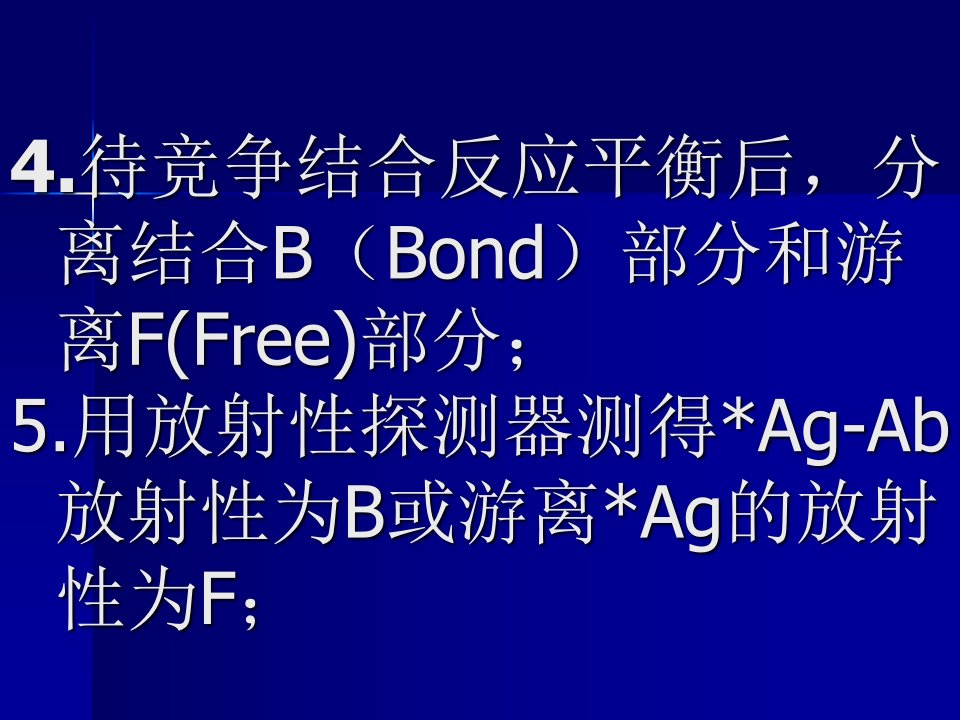 4.待竞争结合反应平衡后，分离结合B（Bond）部分和游离F(Free)部分；

5.用放射性探测器测得*Ag-Ab放射性为B或游离*Ag的放射性为F；